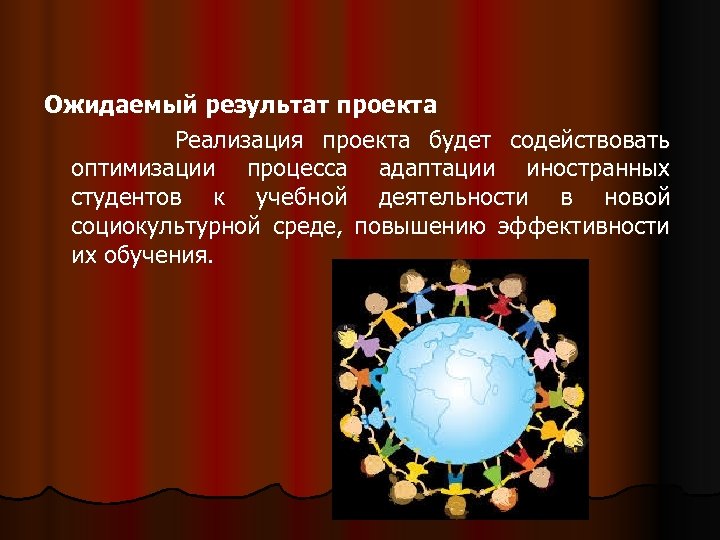 Ожидаемый результат проекта

Реализация проекта будет содействовать оптимизации процесса адаптации иностранных студентов к учебной деятельности в новой социокультурной среде, повышению эффективности их обучения.